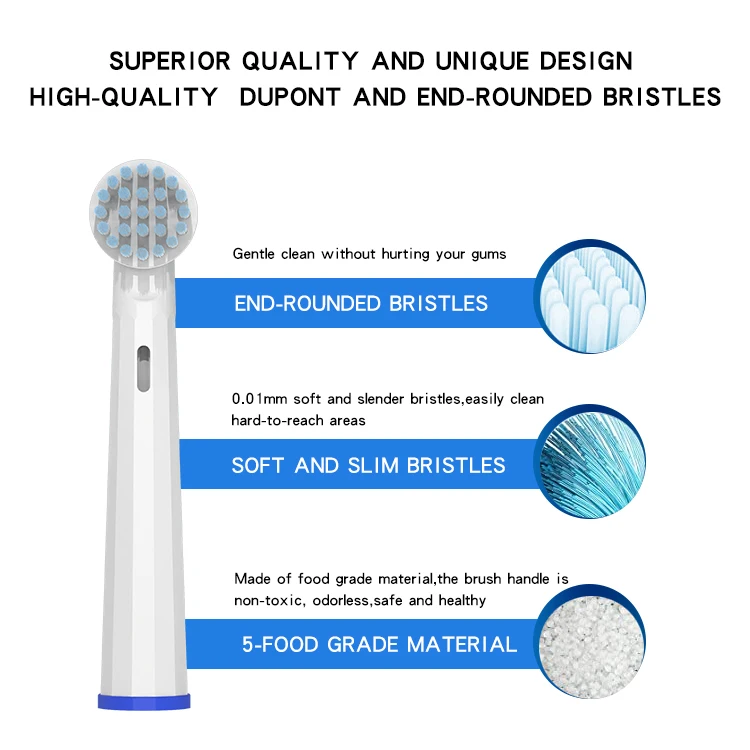 SUPERIOR QUALITY AND UNIQUE DESIGN
HIGH-QUALITY DUPONT AND END-ROUNDED BRISTLES

Gentle clean without hurting your gums

END-ROUNDED BRISTLES

0.01mm soft and slender bristles,easily clean hard-to-reach areas

SOFT AND SLIM BRISTLES

Made of food grade material,the brush handle is non-toxic, odorless,safe and healthy

5-FOOD GRADE MATERIAL